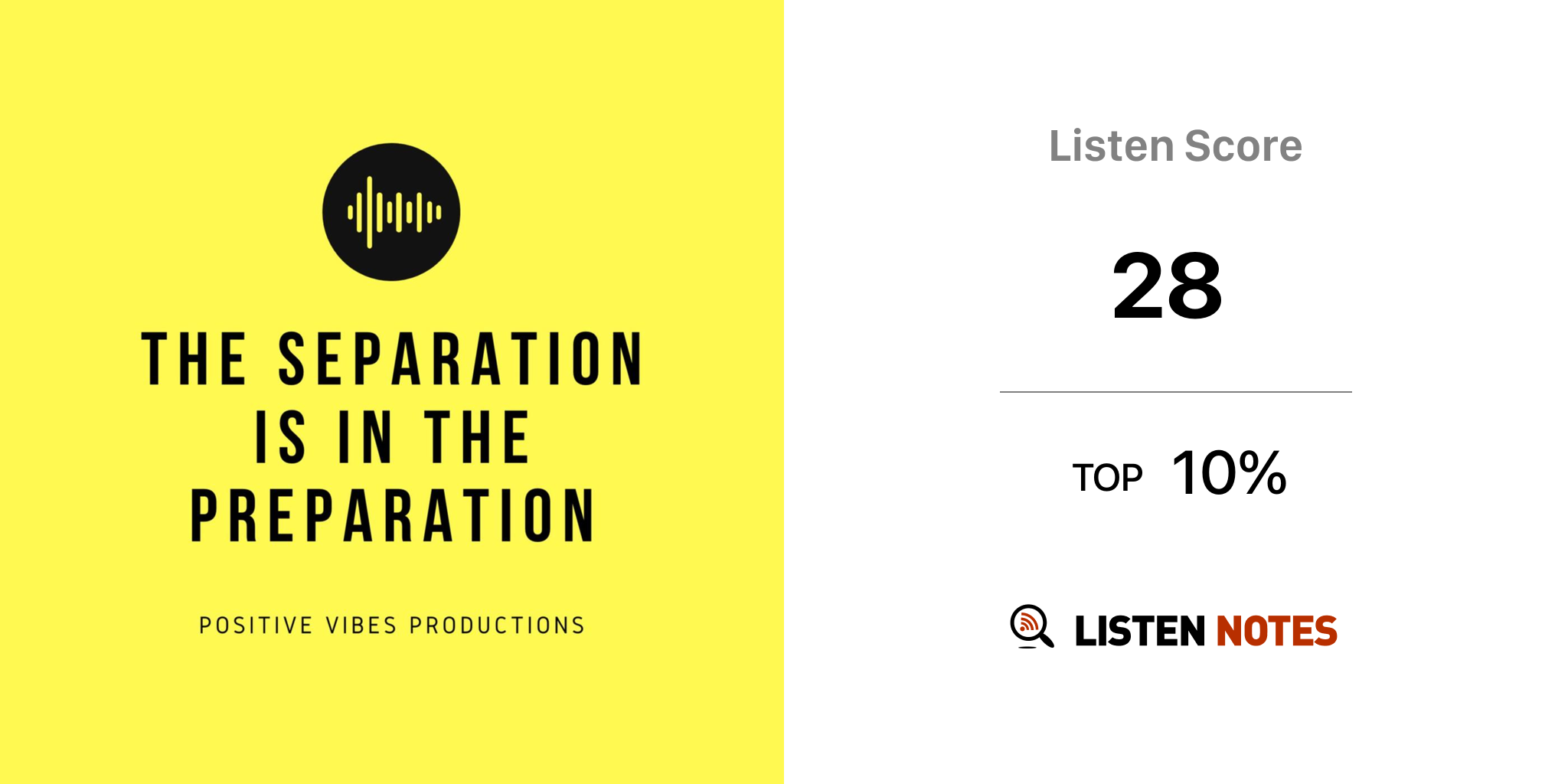 THE SEPARATION IS IN THE PREPARATION

POSITIVE VIBES PRODUCTIONS

Listen Score

28

TOP 10%

LISTEN NOTES